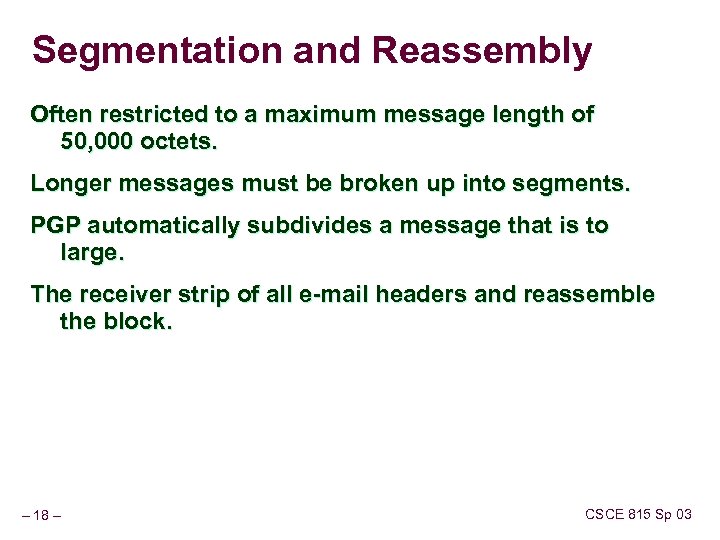 Segmentation and Reassembly

Often restricted to a maximum message length of 50,000 octets.

Longer messages must be broken up into segments.

PGP automatically subdivides a message that is to large.

The receiver strip of all e-mail headers and reassemble the block.

– 18 –

CSCE 815 Sp 03